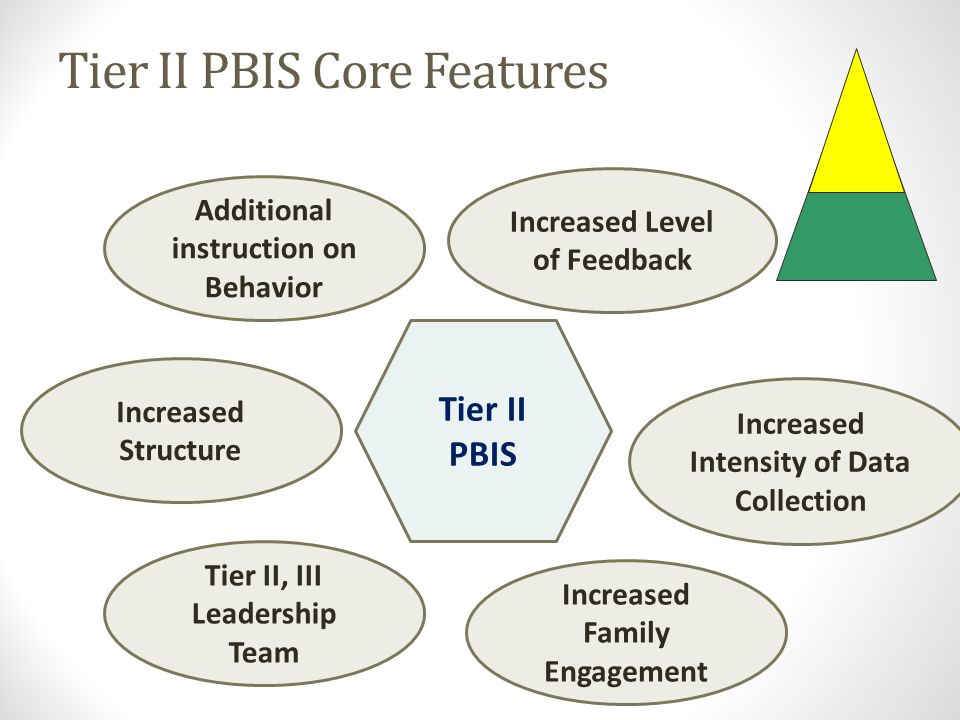 Tier II PBIS Core Features

Additional instruction on Behavior

Increased Level of Feedback

Increased Structure

Tier II PBIS

Increased Intensity of Data Collection

Tier II, III Leadership Team

Increased Family Engagement